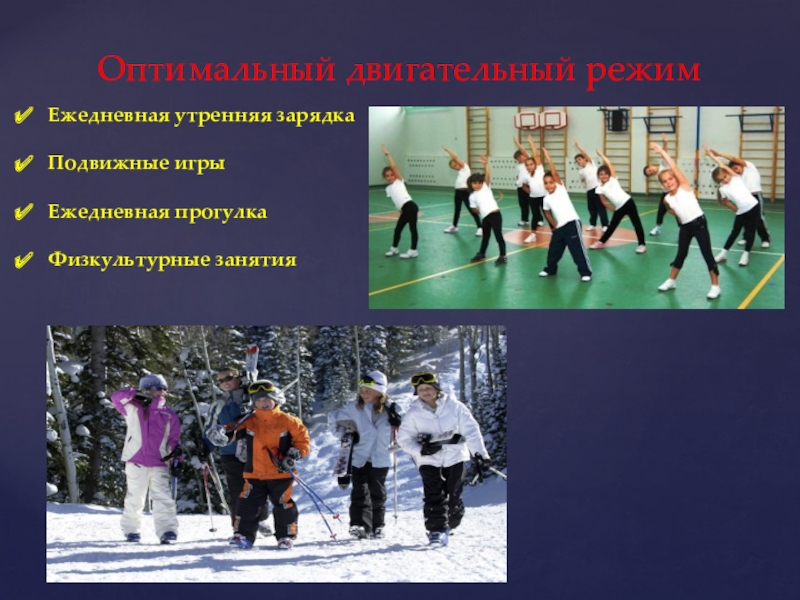 Оптимальный двигательный режим

✔ Ежедневная утренняя зарядка

✔ Подвижные игры

✔ Ежедневная прогулка

✔ Физкультурные занятия